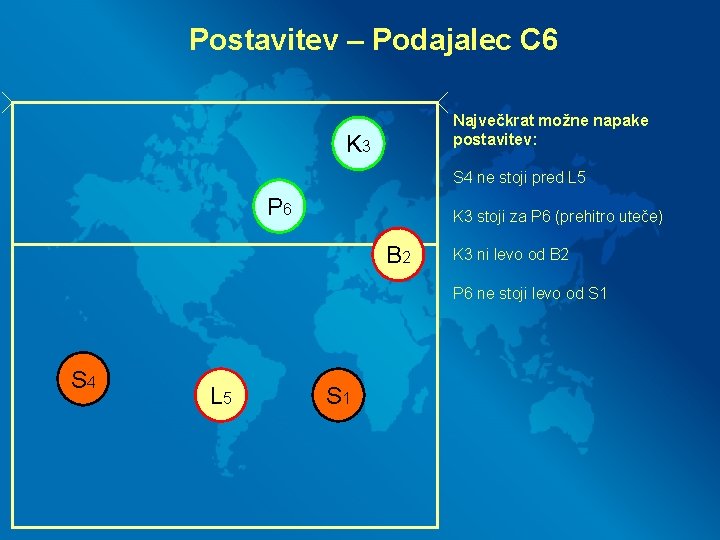 Postavitev – Podajalec C6

K3

P6

B2

S4

L5

S1

Največkrat možne napake postavitev:

S4 ne stoji pred L5

K3 stoji za P6 (prehitro uteče)

K3 ni levo od B2

P6 ne stoji levo od S1